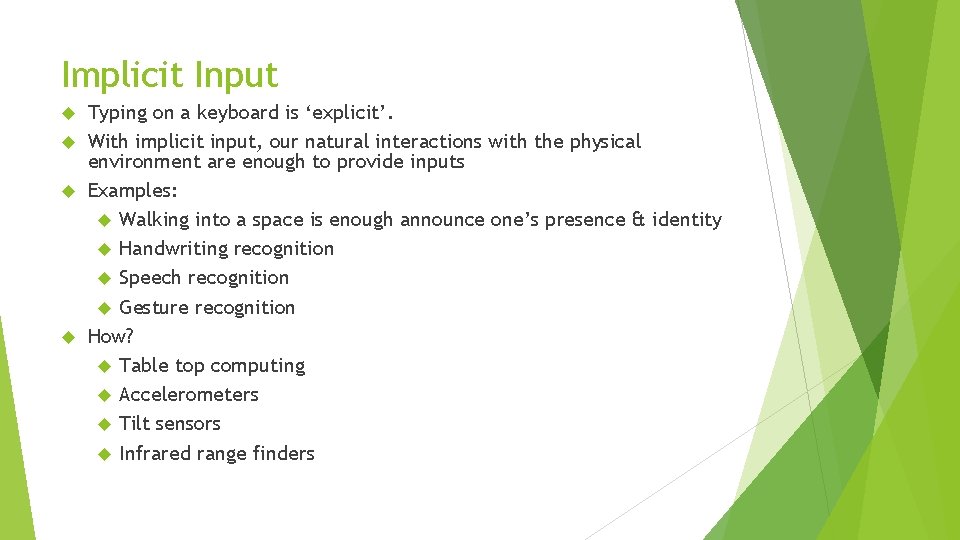 Implicit Input

Typing on a keyboard is ‘explicit’.

With implicit input, our natural interactions with the physical environment are enough to provide inputs

Examples:

Walking into a space is enough announce one’s presence & identity

Handwriting recognition

Speech recognition

Gesture recognition

How?

Table top computing

Accelerometers

Tilt sensors

Infrared range finders